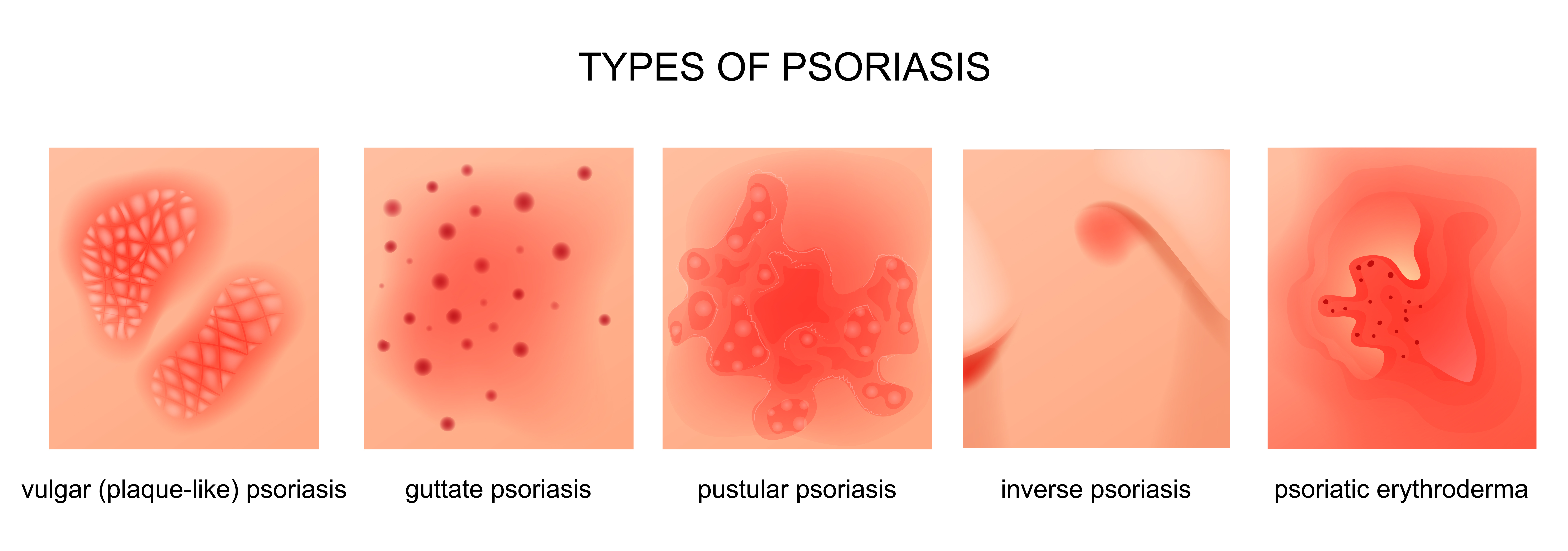 TYPES OF PSORIASIS

vulgar (plaque-like) psoriasis

guttate psoriasis

pustular psoriasis

inverse psoriasis

psoriatic erythroderma